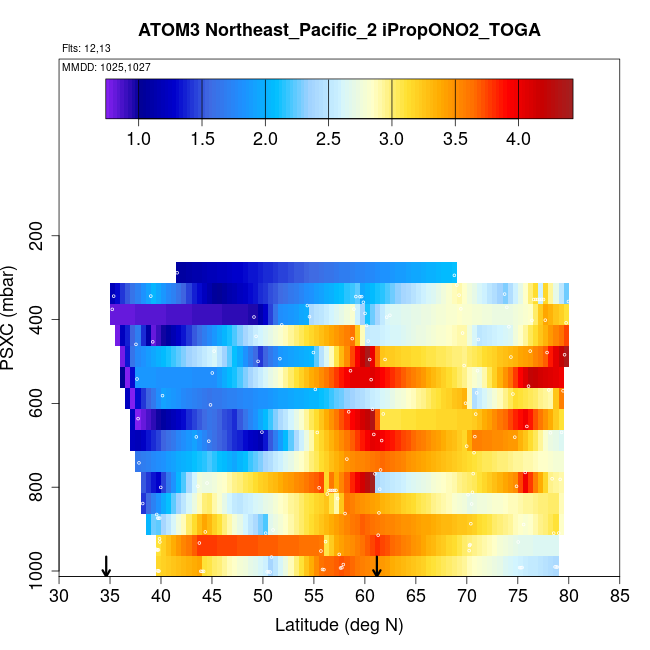 ATOM3 Northeast_Pacific_2 iPropONO2_TOGA

Flts: 12,13

MMDD: 1025,1027

1.0 1.5 2.0 2.5 3.0 3.5 4.0

PSXC (mbar)

200
400
600
800
1000

30 35 40 45 50 55 60 65 70 75 80 85

Latitude (deg N)